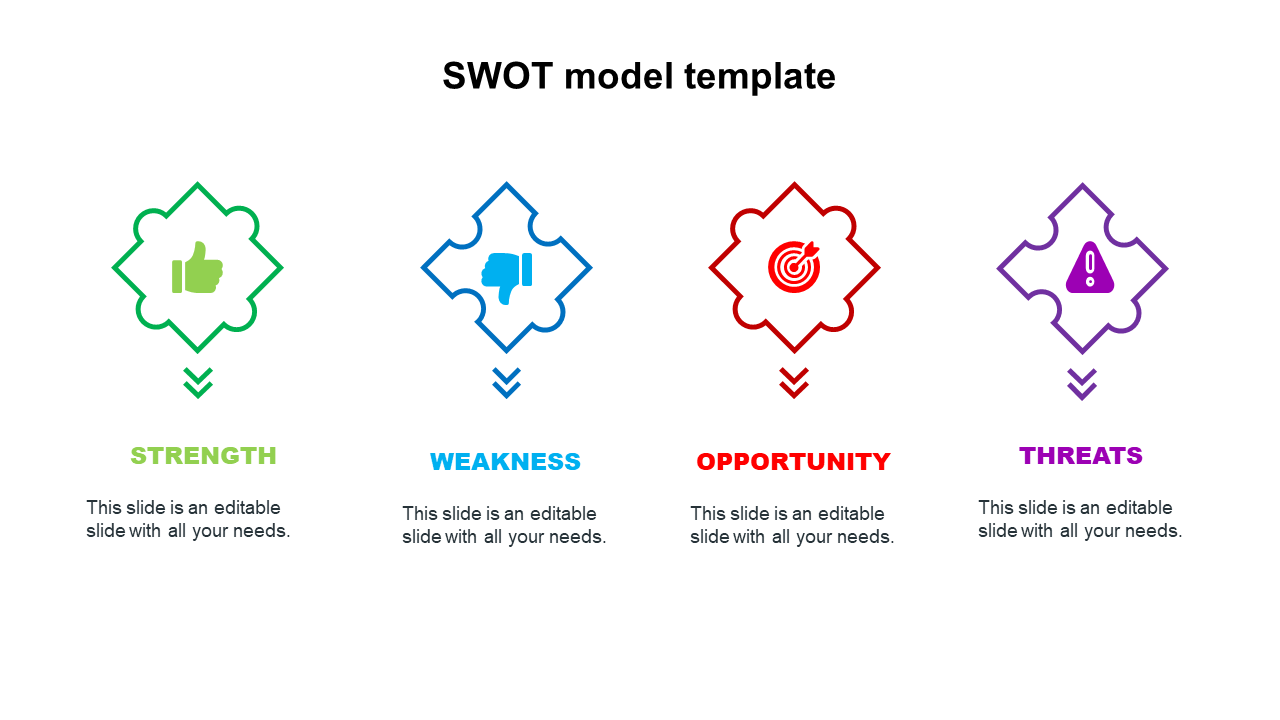 SWOT model template

STRENGTH

This slide is an editable slide with all your needs.

WEAKNESS

This slide is an editable slide with all your needs.

OPPORTUNITY

This slide is an editable slide with all your needs.

THREATS

This slide is an editable slide with all your needs.